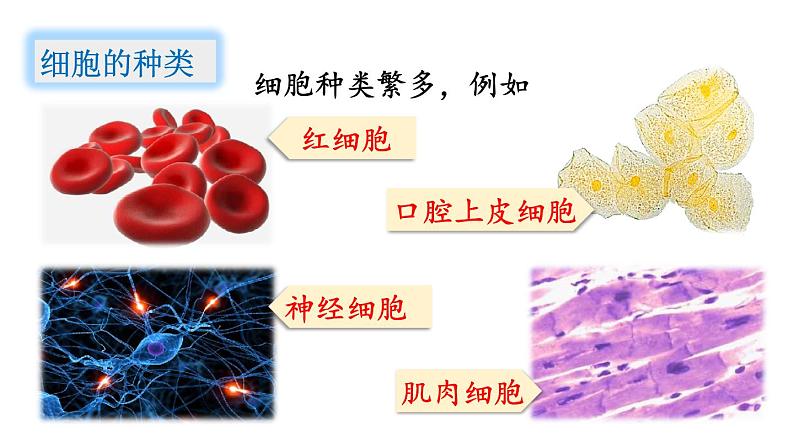 细胞的种类

细胞种类繁多，例如

红细胞

口腔上皮细胞

神经细胞

肌肉细胞